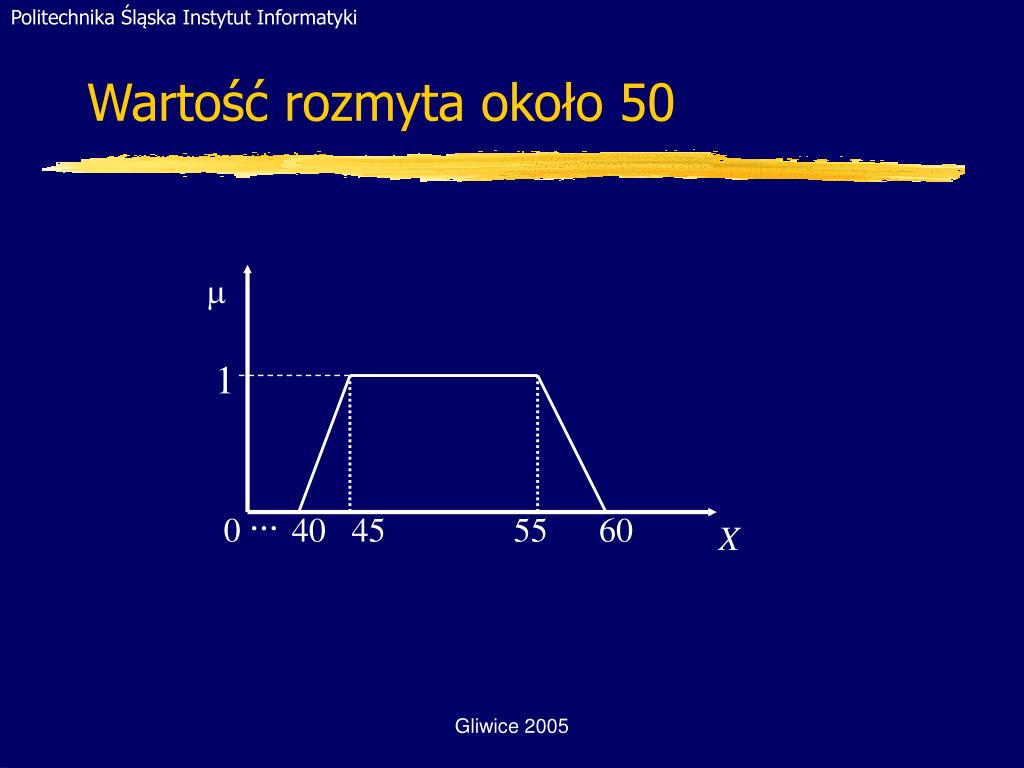 Politechnika Śląska Instytut Informatyki

Wartość rozmyta około 50

$\mu$

1

0 ... 40 45 55 60

$X$

Gliwice 2005